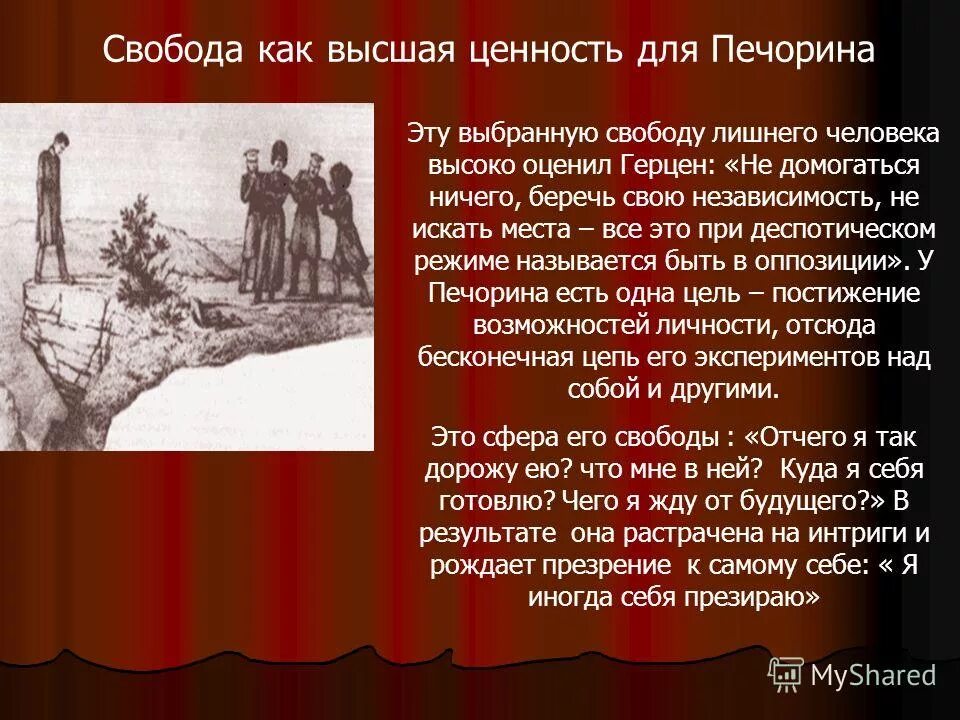 Свобода как высшая ценность для Печорина

Эту выбранную свободу лишнего человека высоко оценил Герцен: «Не домогаться ничего, беречь свою независимость, не искать места – все это при деспотическом режиме называется быть в оппозиции». У Печорина есть одна цель – постижение возможностей личности, отсюда бесконечная цепь его экспериментов над собой и другими.

Это сфера его свободы : «Отчего я так дорожу ею? что мне в ней? Куда я себя готовлю? Чего я жду от будущего?» В результате она растрачена на интриги и рождает презрение к самому себе: « Я иногда себя презираю»

MyShared